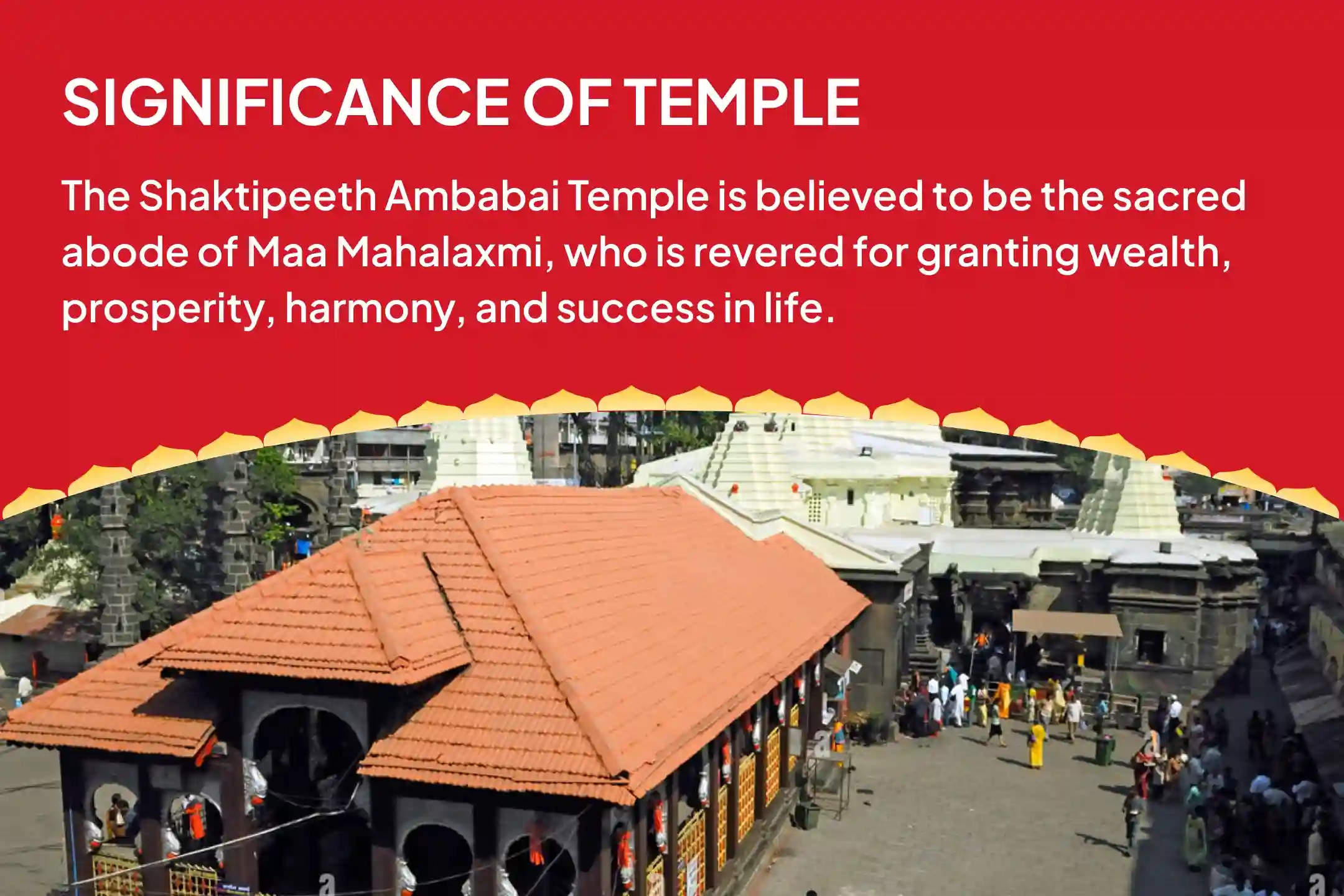 SIGNIFICANCE OF TEMPLE

The Shaktipeeth Ambabai Temple is believed to be the sacred abode of Maa Mahalaxmi, who is revered for granting wealth, prosperity, harmony, and success in life.